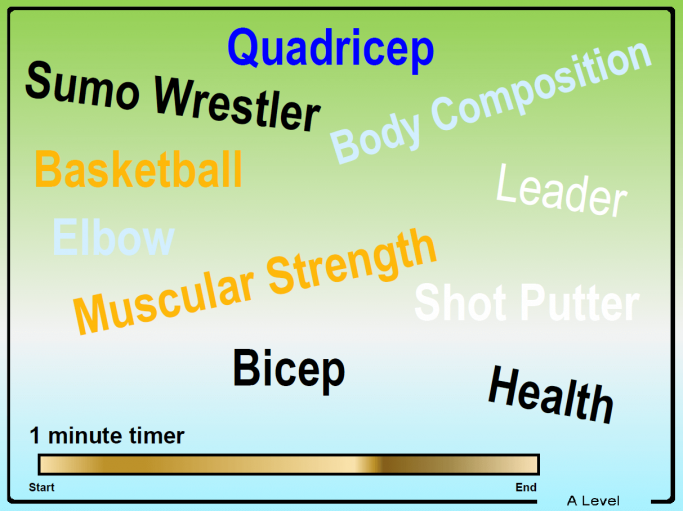 Quadricep

Sumo Wrestler

Body Composition

Basketball

Leader

Elbow

Muscular Strength

Shot Putter

Bicep

Health

1 minute timer

Start

End

A Level